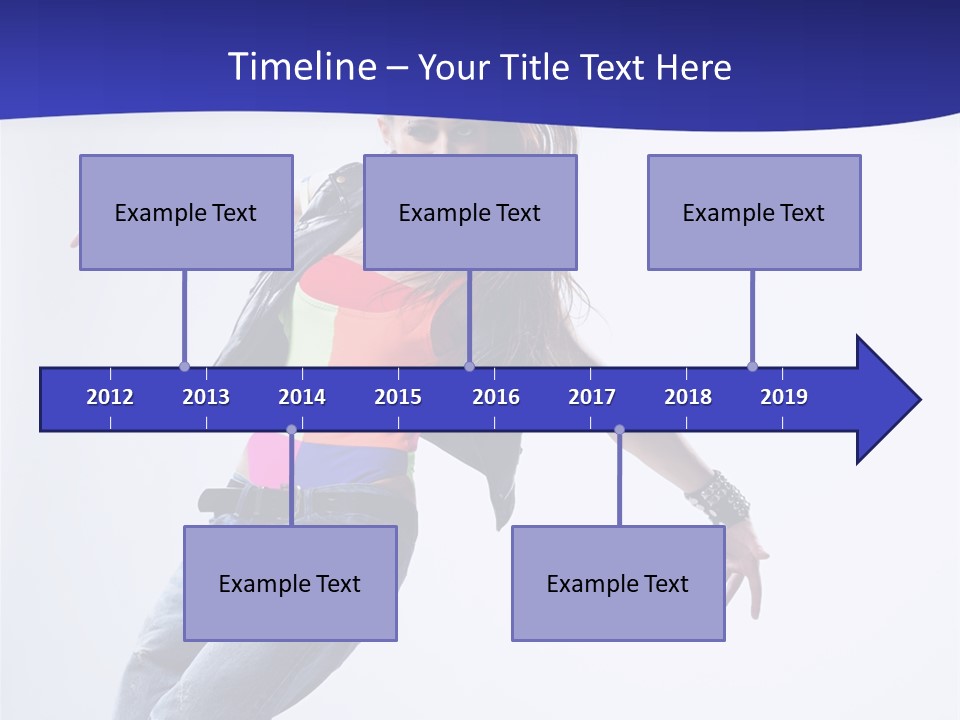 Timeline – Your Title Text Here

Example Text

Example Text

Example Text

2012 2013 2014 2015 2016 2017 2018 2019

Example Text

Example Text